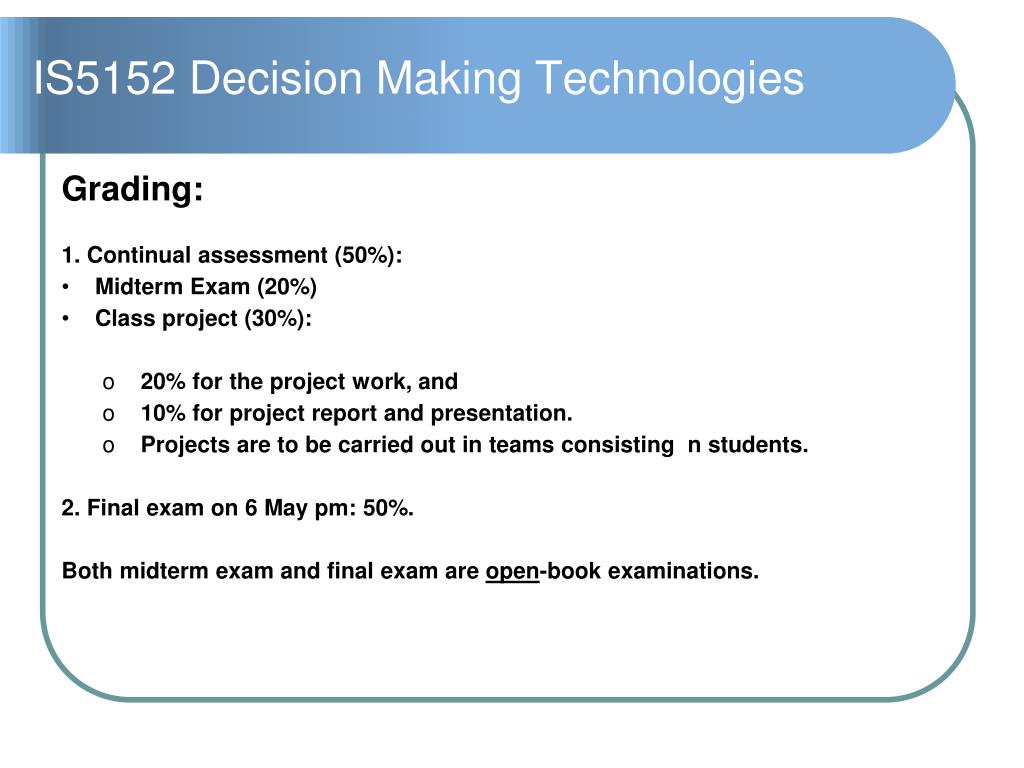 IS5152 Decision Making Technologies

Grading:

1. Continual assessment (50%):
• Midterm Exam (20%)
• Class project (30%):

o 20% for the project work, and
o 10% for project report and presentation.
o Projects are to be carried out in teams consisting n students.

2. Final exam on 6 May pm: 50%.

Both midterm exam and final exam are open-book examinations.